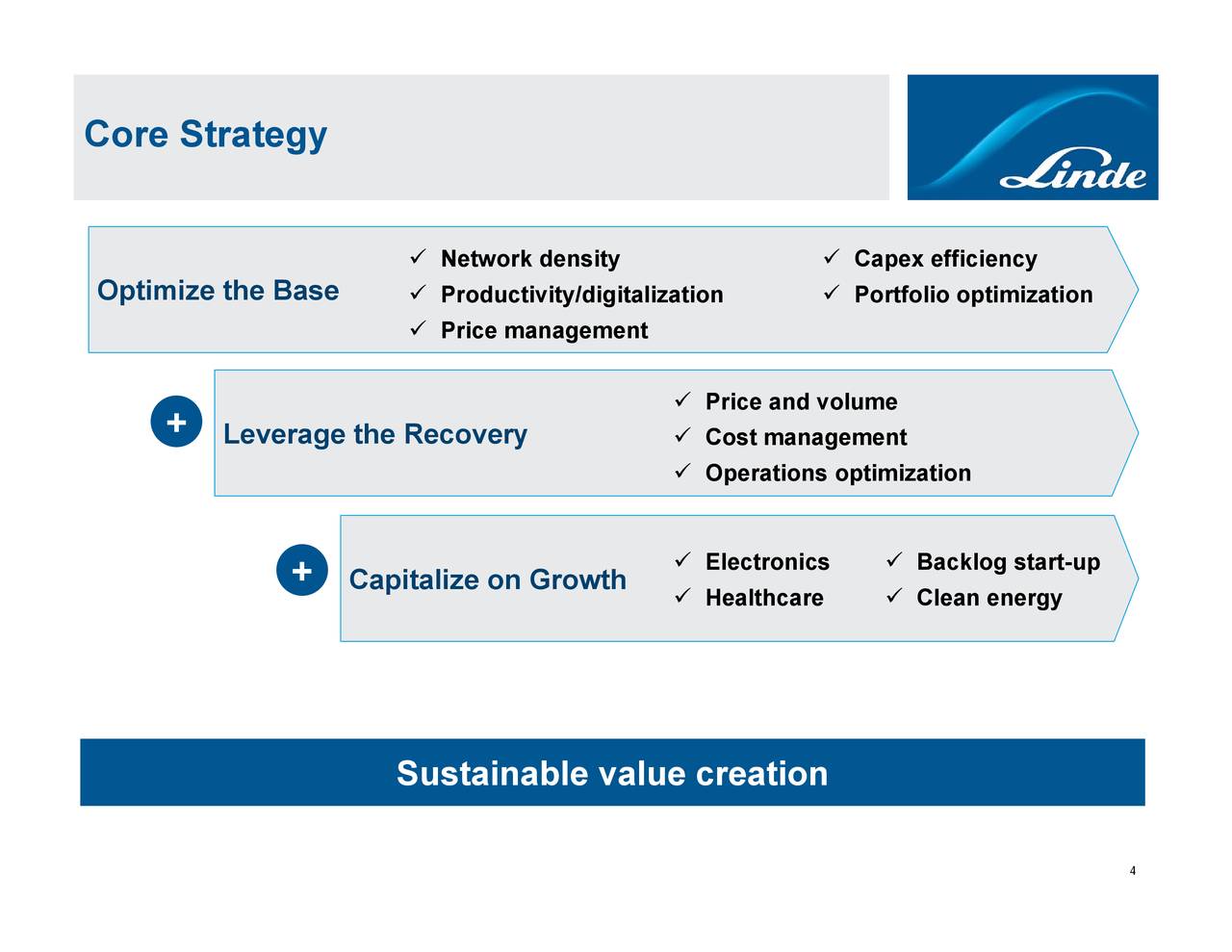 Core Strategy

Linde

Optimize the Base

✓ Network density
✓ Productivity/digitalization
✓ Price management

✓ Capex efficiency
✓ Portfolio optimization

+ Leverage the Recovery

✓ Price and volume
✓ Cost management
✓ Operations optimization

+ Capitalize on Growth

✓ Electronics
✓ Healthcare

✓ Backlog start-up
✓ Clean energy

Sustainable value creation

4